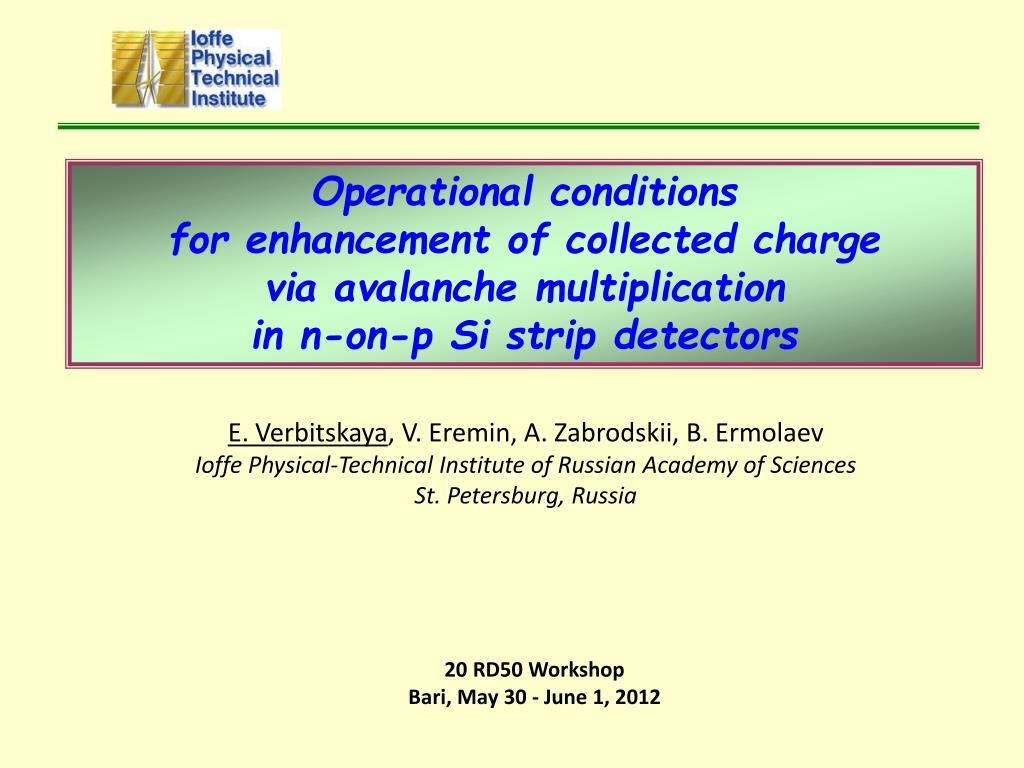 Ioffe Physical Technical Institute

Operational conditions
for enhancement of collected charge
via avalanche multiplication
in n-on-p Si strip detectors

E. Verbitskaya, V. Eremin, A. Zabrodskii, B. Ermolaev
Ioffe Physical-Technical Institute of Russian Academy of Sciences
St. Petersburg, Russia

20 RD50 Workshop
Bari, May 30 - June 1, 2012